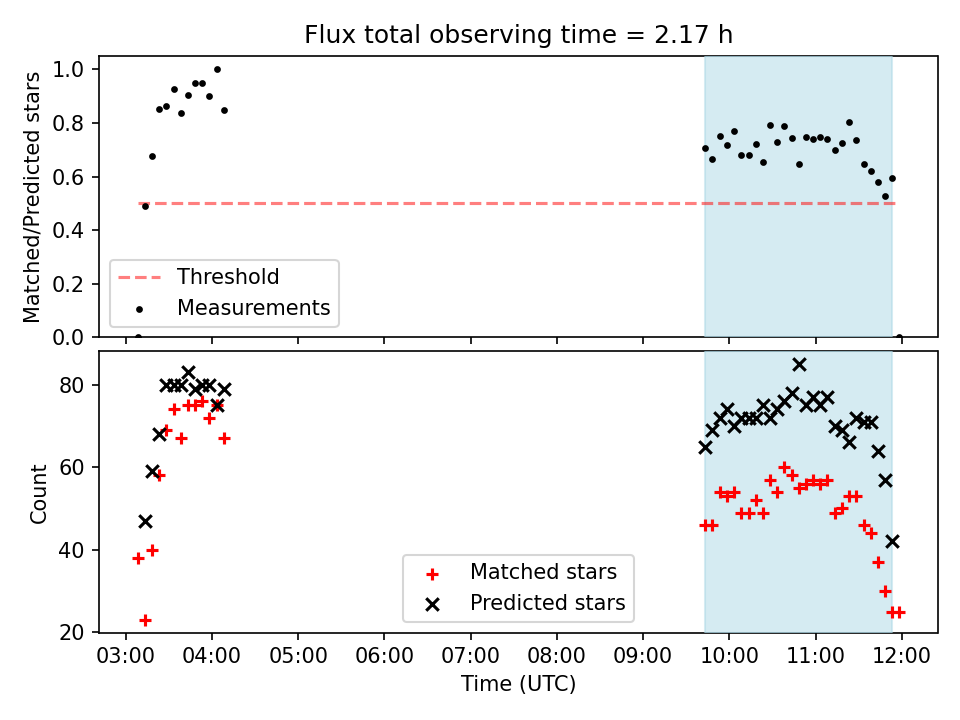 Flux total observing time = 2.17 h

Matched/Predicted stars

1.0
0.8
0.6
0.4
0.2
0.0

Threshold
Measurements

Count

80
60
40
20

Matched stars
Predicted stars

03:00 04:00 05:00 06:00 07:00 08:00 09:00 10:00 11:00 12:00

Time (UTC)